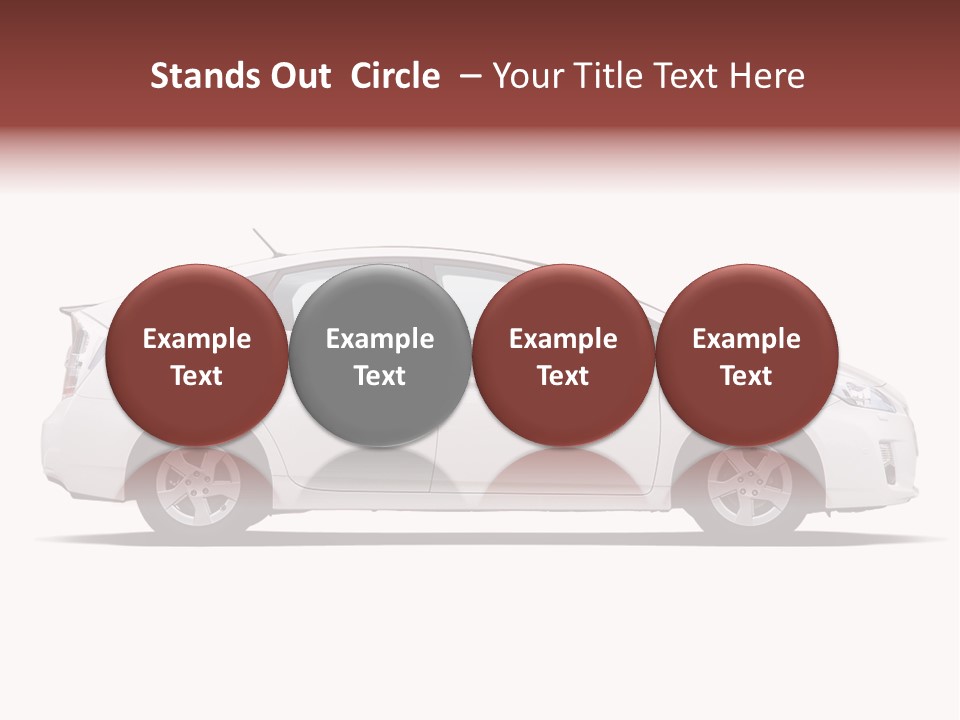 Stands Out Circle – Your Title Text Here

Example Text

Example Text

Example Text

Example Text